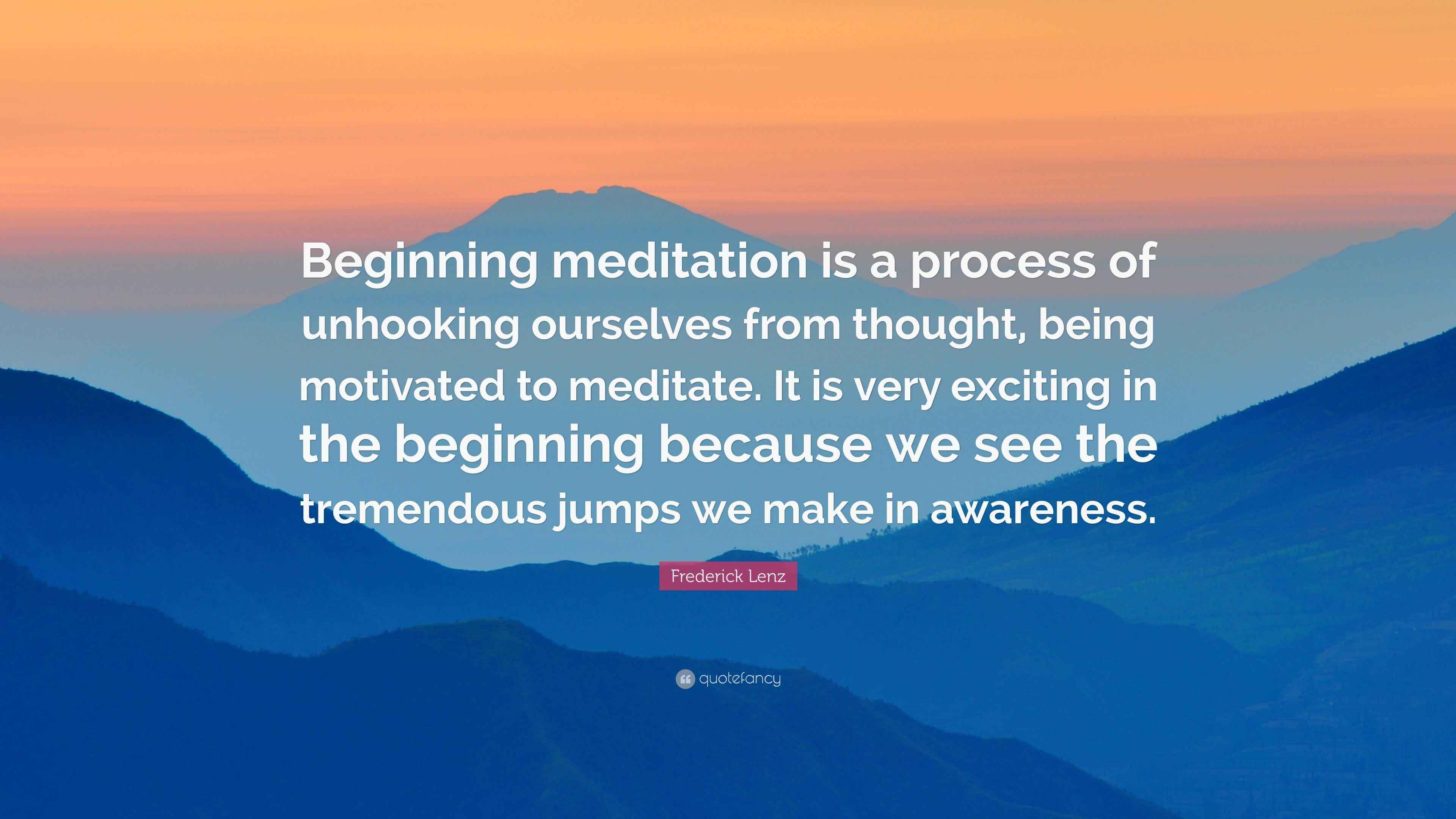 Beginning meditation is a process of unhooking ourselves from thought, being motivated to meditate. It is very exciting in the beginning because we see the tremendous jumps we make in awareness.

Frederick Lenz

quotefancy